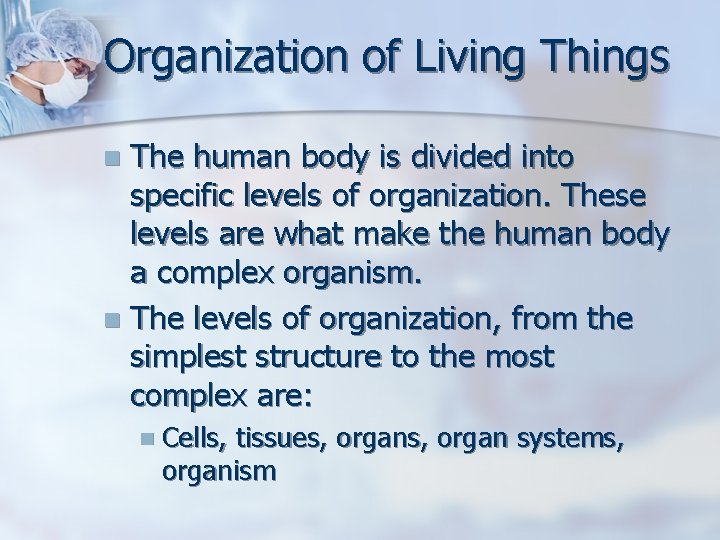 Organization of Living Things

The human body is divided into specific levels of organization. These levels are what make the human body a complex organism.

The levels of organization, from the simplest structure to the most complex are:

Cells, tissues, organs, organ systems, organism